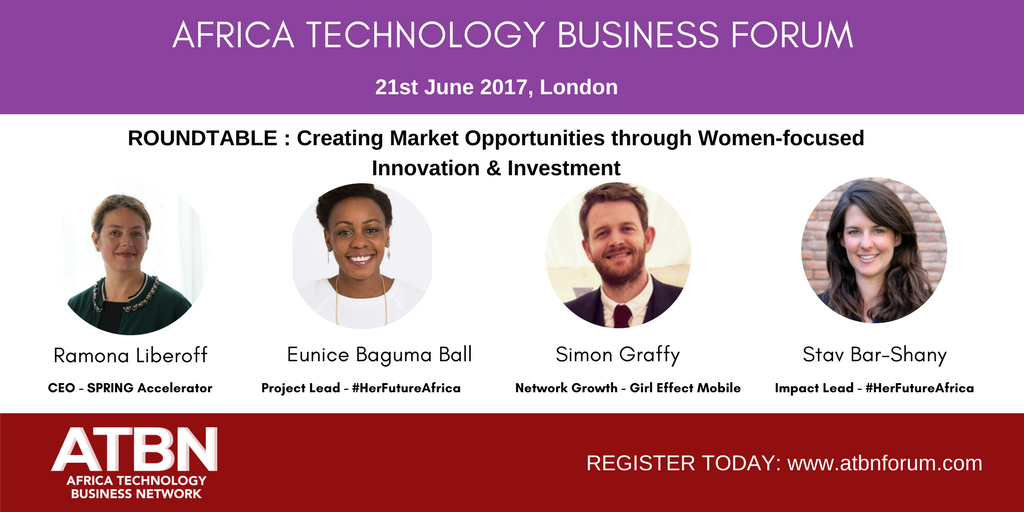 AFRICA TECHNOLOGY BUSINESS FORUM

21st June 2017, London

ROUNDTABLE : Creating Market Opportunities through Women-focused Innovation & Investment

Ramona Liberoff
CEO - SPRING Accelerator

Eunice Baguma Ball
Project Lead - #HerFutureAfrica

Simon Graffy
Network Growth - Girl Effect Mobile

Stav Bar-Shany
Impact Lead - #HerFutureAfrica

ATBN
AFRICA TECHNOLOGY BUSINESS NETWORK

REGISTER TODAY: www.atbnforum.com